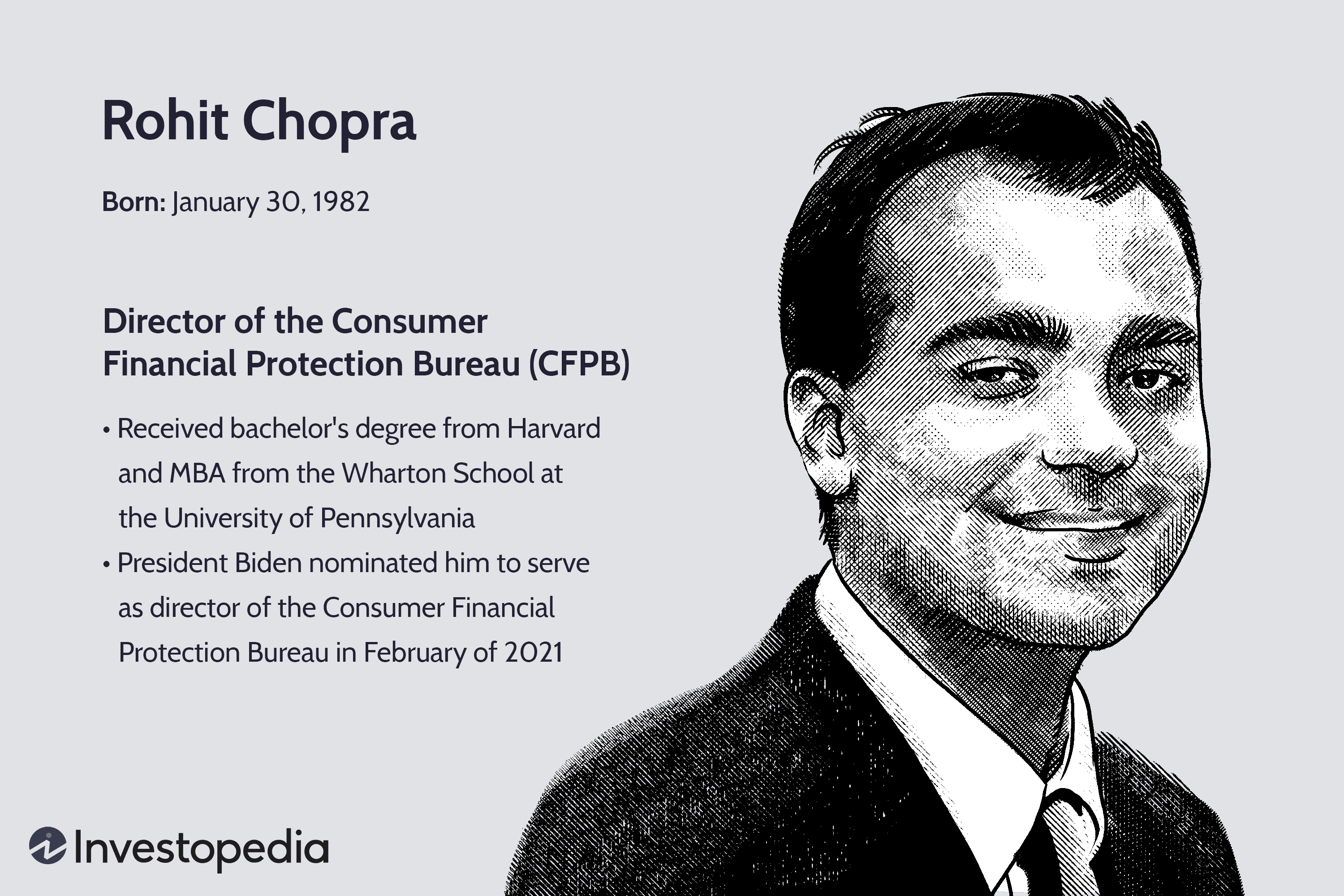 Rohit Chopra

Born: January 30, 1982

Director of the Consumer Financial Protection Bureau (CFPB)

• Received bachelor's degree from Harvard and MBA from the Wharton School at the University of Pennsylvania
• President Biden nominated him to serve as director of the Consumer Financial Protection Bureau in February of 2021

Investopedia